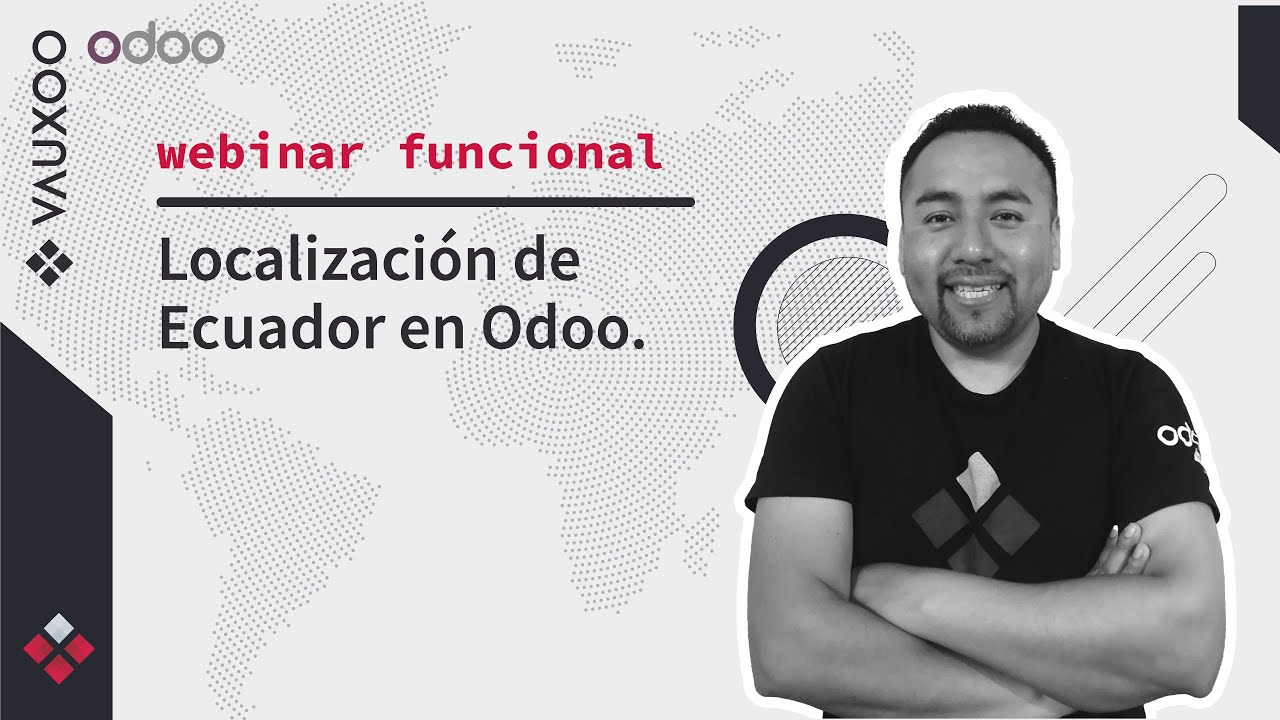 VAUXOO odoo

webinar funcional

Localización de Ecuador en Odoo.

odo